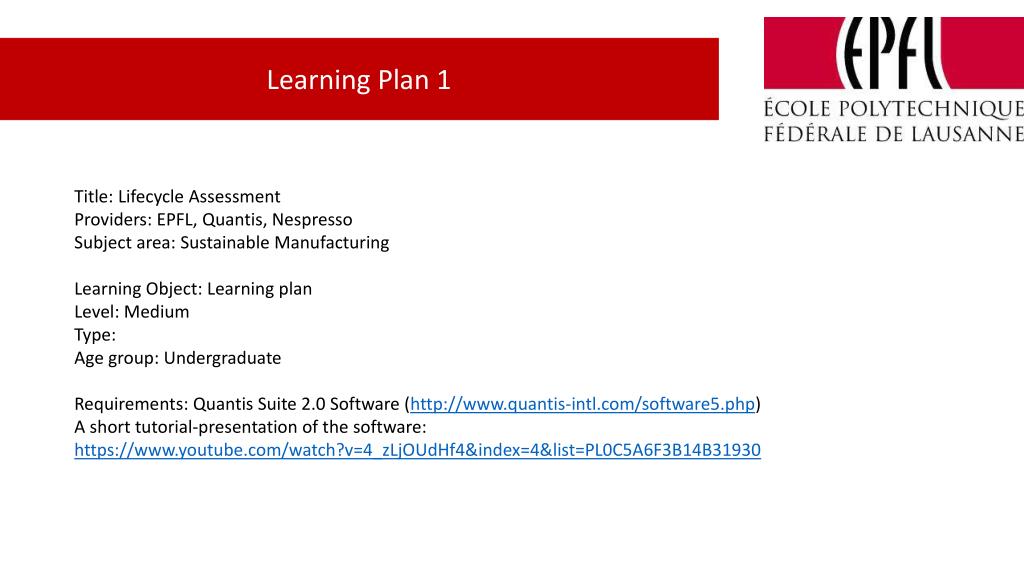 Learning Plan 1

EPFL
ÉCOLE POLYTECHNIQUE FÉDÉRALE DE LAUSANNE

Title: Lifecycle Assessment
Providers: EPFL, Quantis, Nespresso
Subject area: Sustainable Manufacturing

Learning Object: Learning plan
Level: Medium
Type:
Age group: Undergraduate

Requirements: Quantis Suite 2.0 Software (http://www.quantis-intl.com/software5.php)
A short tutorial-presentation of the software:
https://www.youtube.com/watch?v=4_zLjOUdHf4&index=4&list=PL0C5A6F3B14B31930